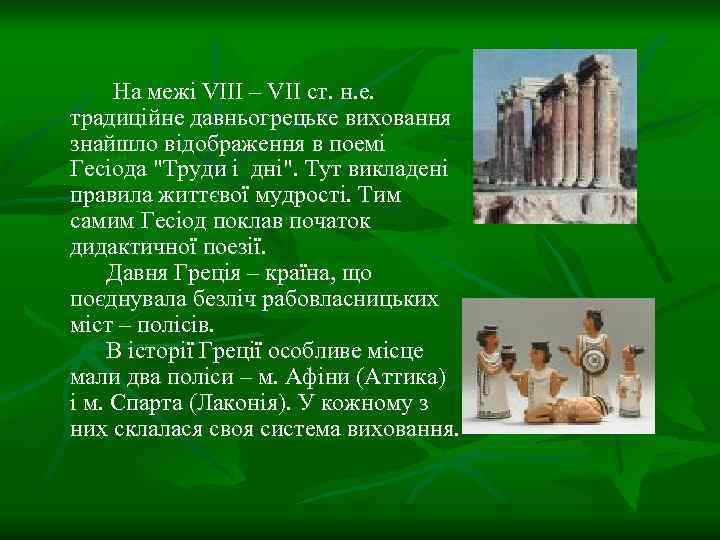 На межі VIII – VII ст. н.е. традиційне давньогрецьке виховання знайшло відображення в поемі Гесіода "Труди і  дні". Тут викладені правила життєвої мудрості. Тим самим Гесіод поклав початок дидактичної поезії.

Давня Греція – країна, що поєднувала безліч рабовласницьких міст – полісів.

В історії Греції особливе місце мали два поліси – м. Афіни (Аттика) і м. Спарта (Лаконія). У кожному з них склалася своя система виховання.